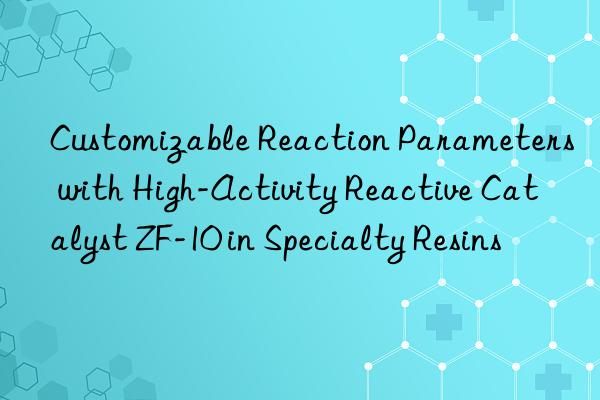 Customizable Reaction Parameters with High-Activity Reactive Cat alyst ZF-10 in Specialty Resins